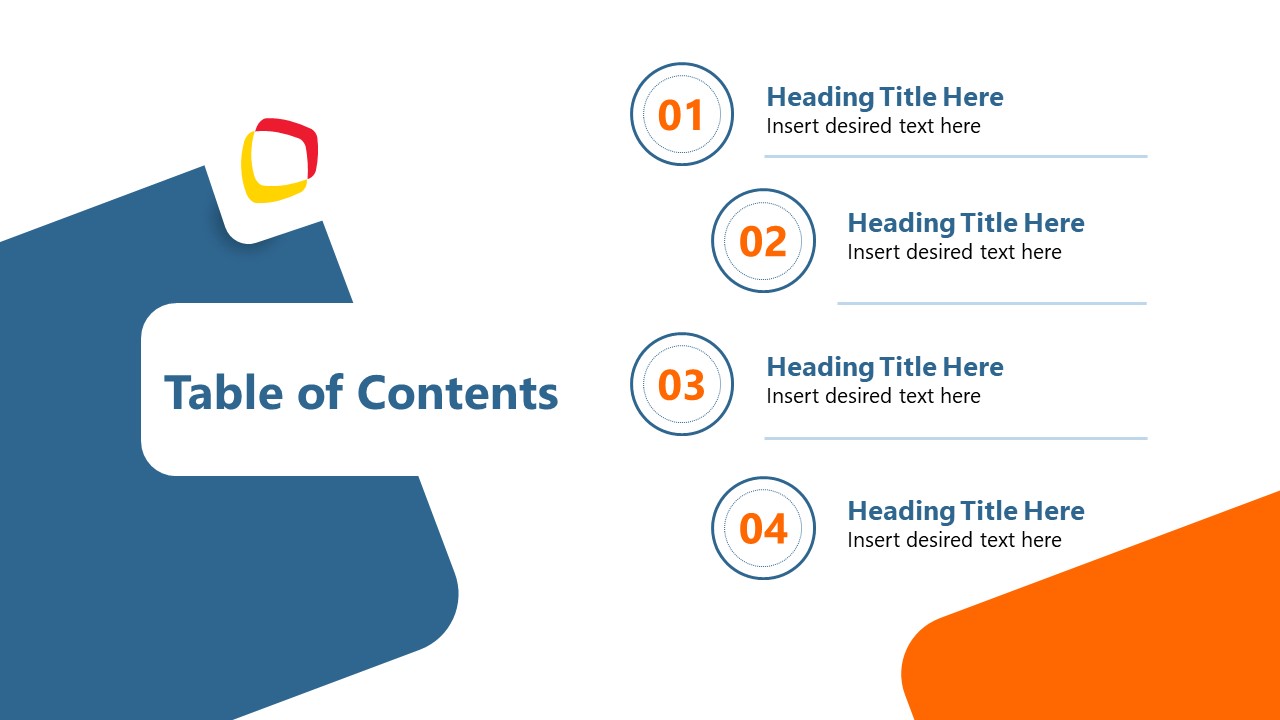 Table of Contents

01
Heading Title Here
Insert desired text here

02
Heading Title Here
Insert desired text here

03
Heading Title Here
Insert desired text here

04
Heading Title Here
Insert desired text here